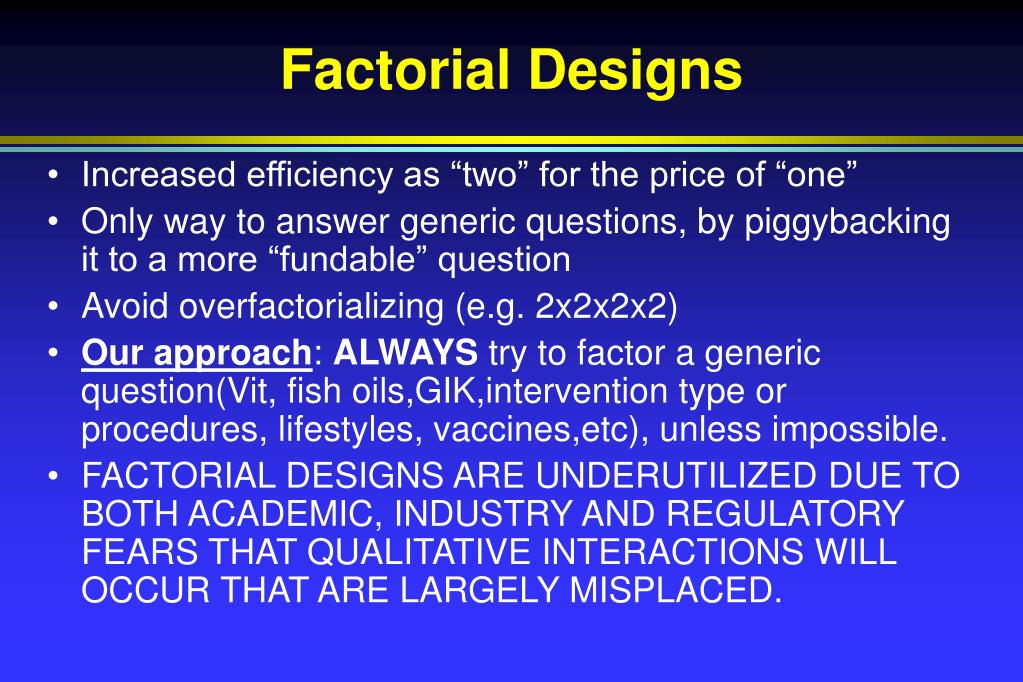 Factorial Designs

• Increased efficiency as “two” for the price of “one”
• Only way to answer generic questions, by piggybacking it to a more “fundable” question
• Avoid overfactorializing (e.g. 2x2x2x2)
• Our approach: ALWAYS try to factor a generic question(Vit, fish oils,GIK,intervention type or procedures, lifestyles, vaccines,etc), unless impossible.
• FACTORIAL DESIGNS ARE UNDERUTILIZED DUE TO BOTH ACADEMIC, INDUSTRY AND REGULATORY FEARS THAT QUALITATIVE INTERACTIONS WILL OCCUR THAT ARE LARGELY MISPLACED.